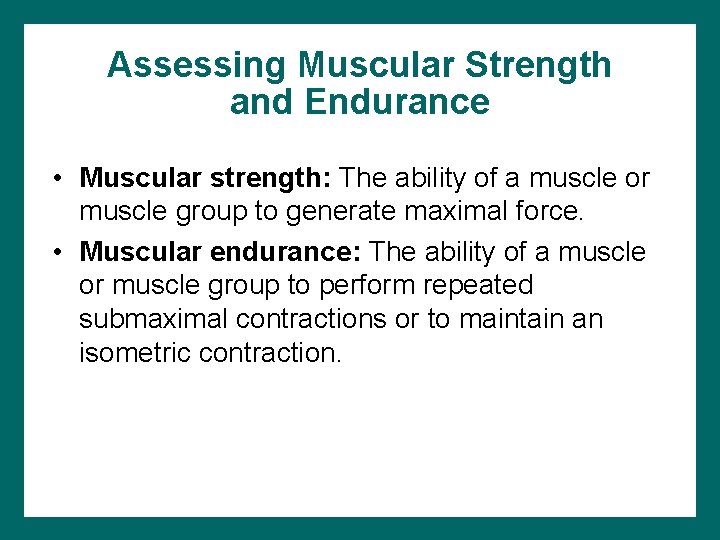 Assessing Muscular Strength and Endurance

• Muscular strength: The ability of a muscle or muscle group to generate maximal force.

• Muscular endurance: The ability of a muscle or muscle group to perform repeated submaximal contractions or to maintain an isometric contraction.